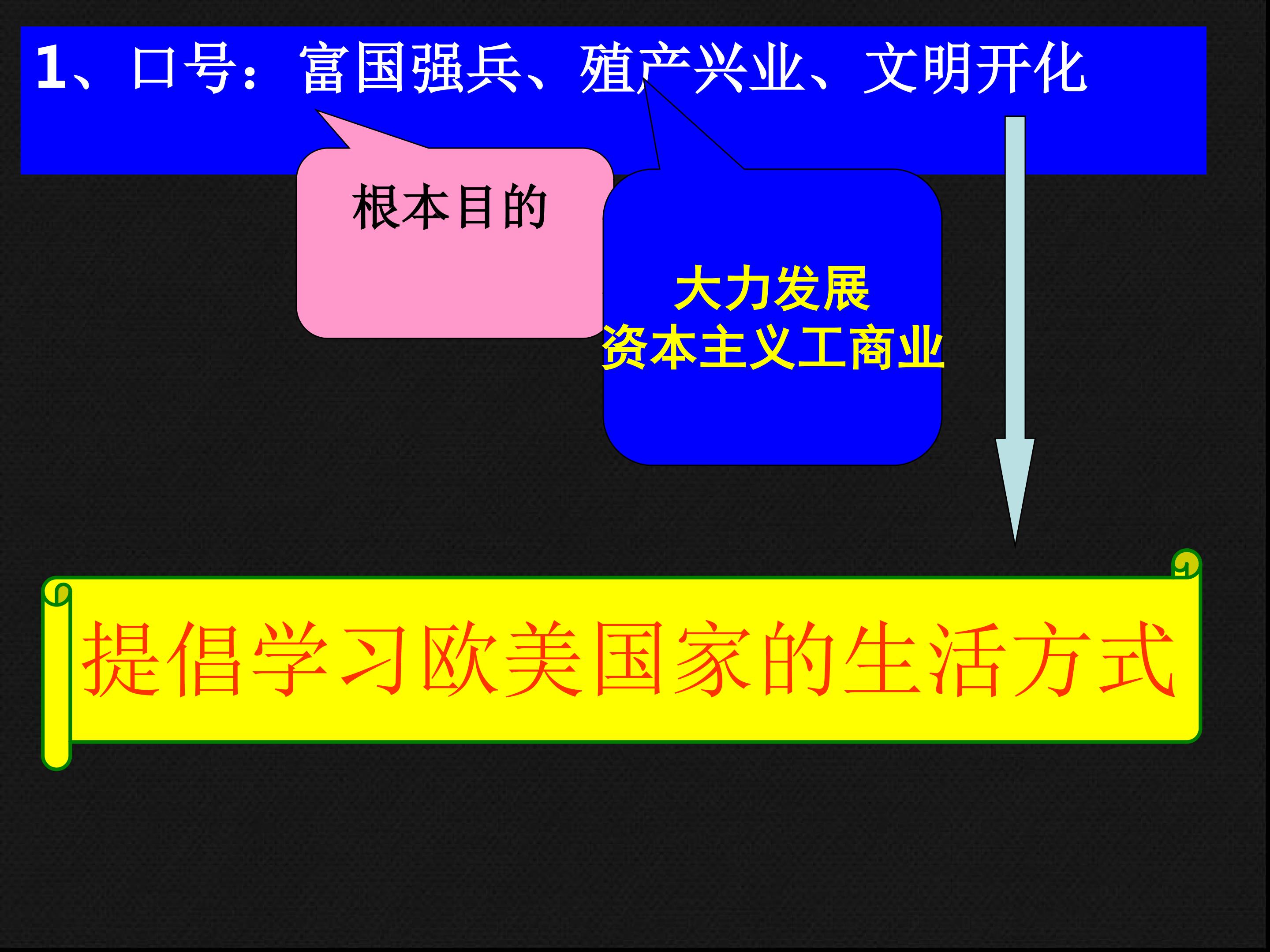 1、口号：富国强兵、殖产兴业、文明开化

根本目的

大力发展
资本主义工商业

提倡学习欧美国家的生活方式